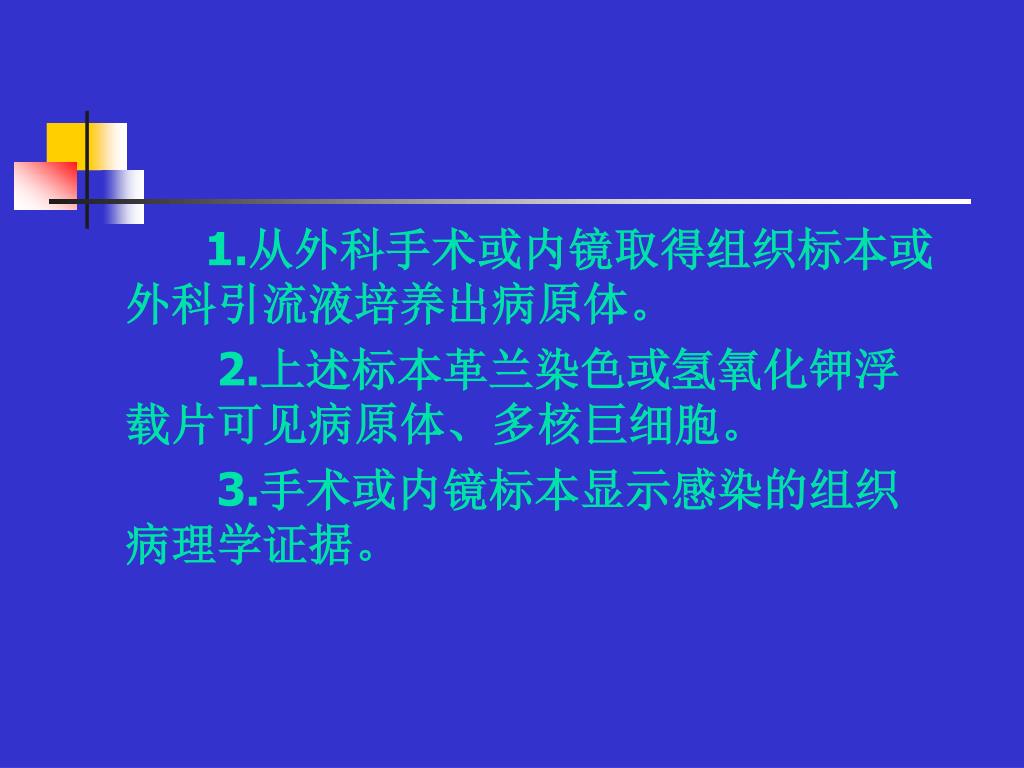 1.从外科手术或内镜取得组织标本或外科引流液培养出病原体。

2.上述标本革兰染色或氢氧化钾浮载片可见病原体、多核巨细胞。

3.手术或内镜标本显示感染的组织病理学证据。